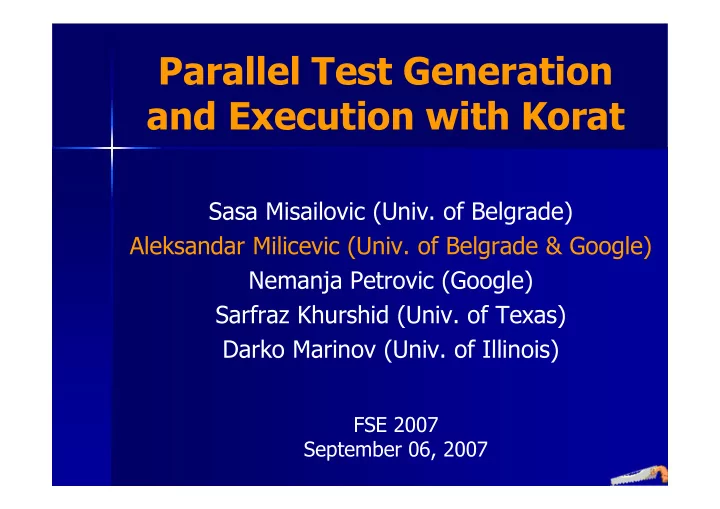 Parallel Test Generation and Execution with Korat

Sasa Misailovic (Univ. of Belgrade)
Aleksandar Milicevic (Univ. of Belgrade & Google)
Nemanja Petrovic (Google)
Sarfraz Khurshid (Univ. of Texas)
Darko Marinov (Univ. of Illinois)

FSE 2007
September 06, 2007